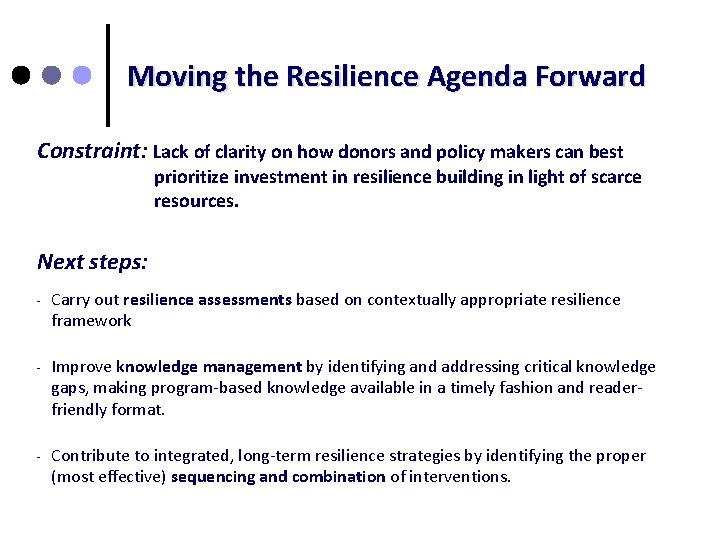 Moving the Resilience Agenda Forward

Constraint: Lack of clarity on how donors and policy makers can best prioritize investment in resilience building in light of scarce resources.

Next steps:

- Carry out resilience assessments based on contextually appropriate resilience framework

- Improve knowledge management by identifying and addressing critical knowledge gaps, making program-based knowledge available in a timely fashion and reader-friendly format.

- Contribute to integrated, long-term resilience strategies by identifying the proper (most effective) sequencing and combination of interventions.